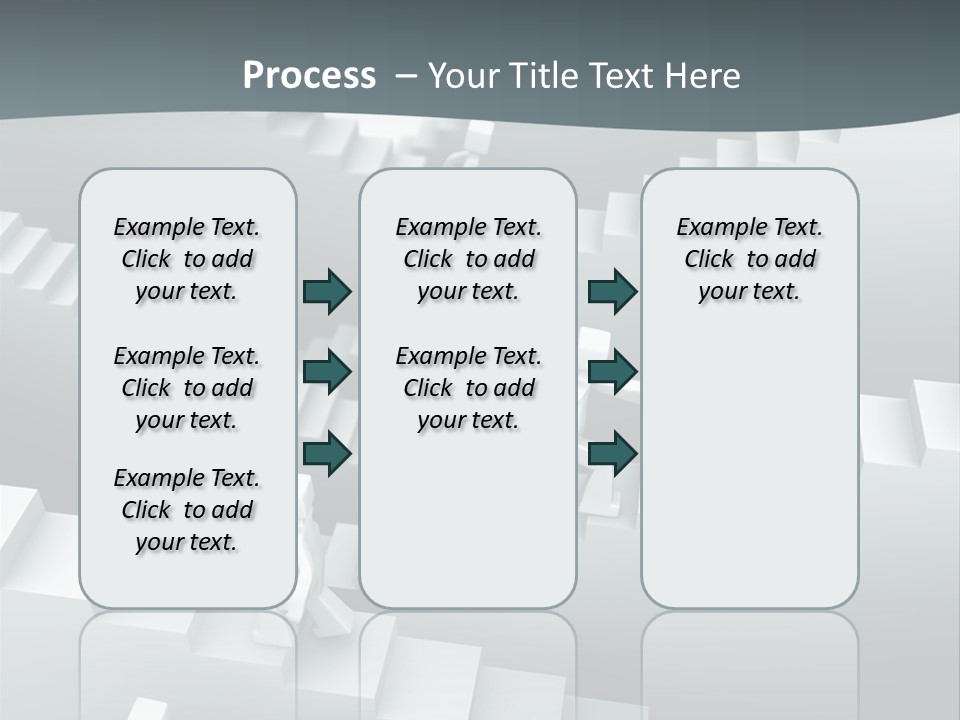 Process – Your Title Text Here

Example Text. Click to add your text.

Example Text. Click to add your text.

Example Text. Click to add your text.

Example Text. Click to add your text.

Example Text. Click to add your text.

Example Text. Click to add your text.